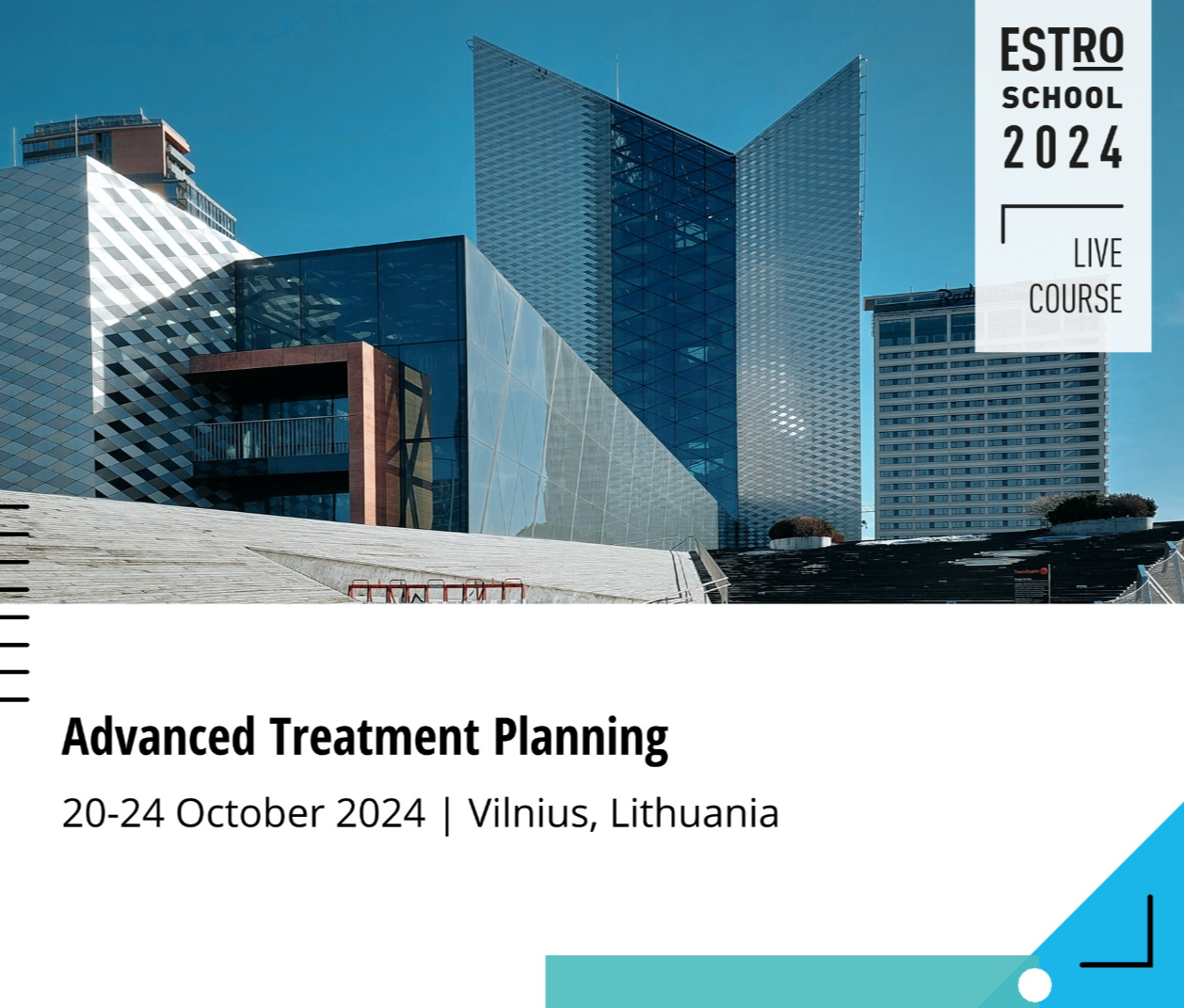 ESTRO
SCHOOL
2024

LIVE
COURSE

Advanced Treatment Planning

20-24 October 2024 | Vilnius, Lithuania